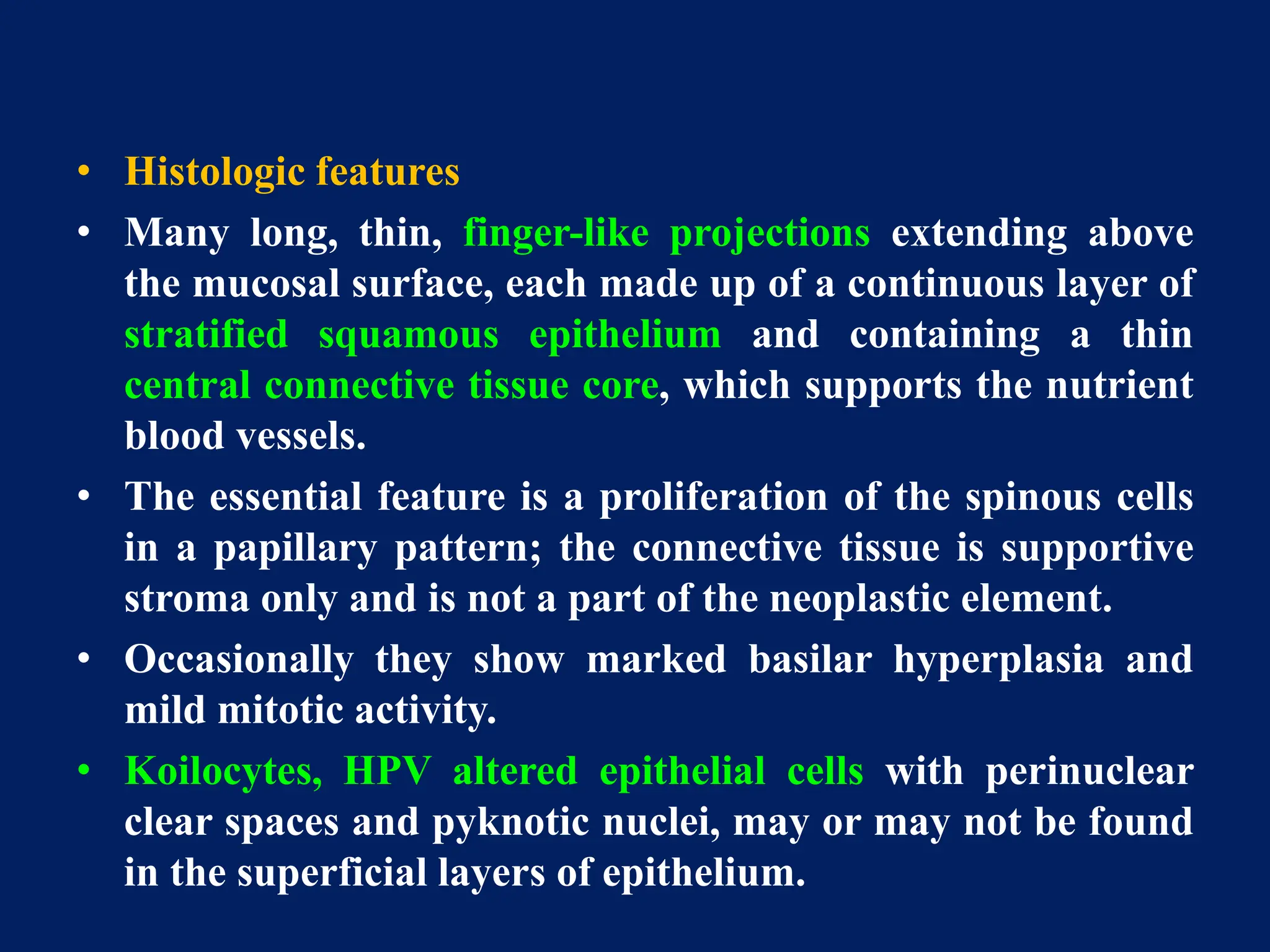 • Histologic features

• Many long, thin, finger-like projections extending above the mucosal surface, each made up of a continuous layer of stratified squamous epithelium and containing a thin central connective tissue core, which supports the nutrient blood vessels.

• The essential feature is a proliferation of the spinous cells in a papillary pattern; the connective tissue is supportive stroma only and is not a part of the neoplastic element.

• Occasionally they show marked basilar hyperplasia and mild mitotic activity.

• Koilocytes, HPV altered epithelial cells with perinuclear clear spaces and pyknotic nuclei, may or may not be found in the superficial layers of epithelium.